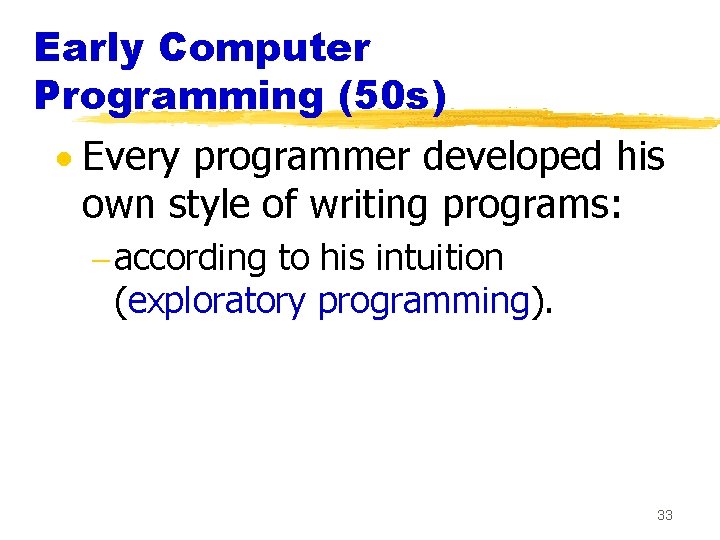 Early Computer Programming (50s)

• Every programmer developed his own style of writing programs:

– according to his intuition (exploratory programming).

33